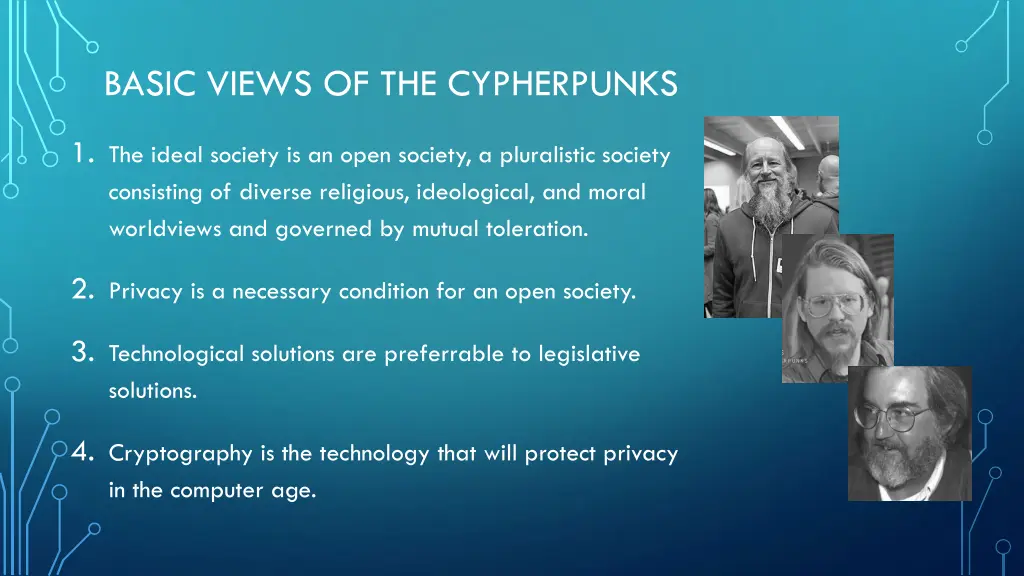 BASIC VIEWS OF THE CYPHERPUNKS

1. The ideal society is an open society, a pluralistic society consisting of diverse religious, ideological, and moral worldviews and governed by mutual toleration.

2. Privacy is a necessary condition for an open society.

3. Technological solutions are preferrable to legislative solutions.

4. Cryptography is the technology that will protect privacy in the computer age.